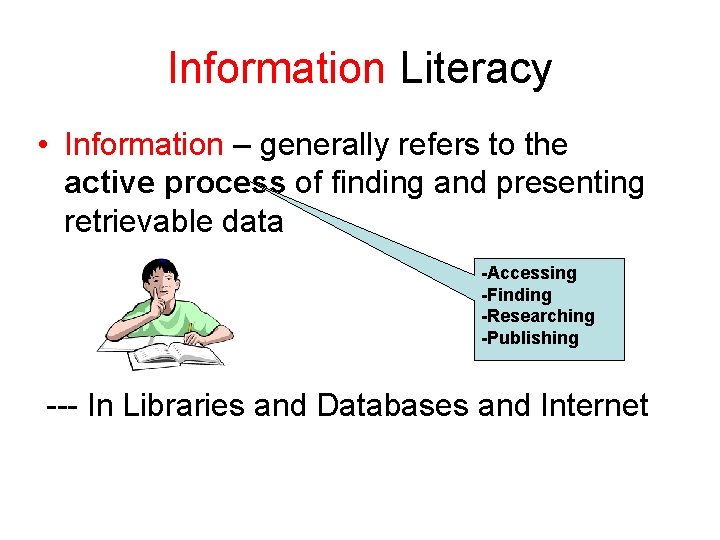 Information Literacy

• Information – generally refers to the active process of finding and presenting retrievable data

-Accessing
-Finding
-Researching
-Publishing

--- In Libraries and Databases and Internet